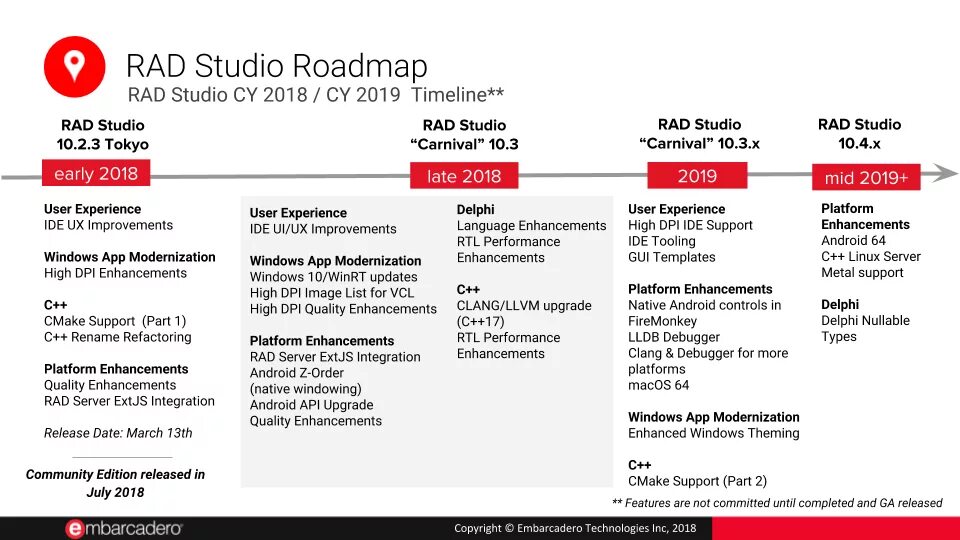 RAD Studio Roadmap
RAD Studio CY 2018 / CY 2019 Timeline**

RAD Studio 10.2.3 Tokyo
early 2018

User Experience
IDE UX Improvements

Windows App Modernization
High DPI Enhancements

C++
CMake Support (Part 1)
C++ Rename Refactoring

Platform Enhancements
Quality Enhancements
RAD Server ExtJS Integration

Release Date: March 13th

Community Edition released in July 2018

RAD Studio "Carnival" 10.3
late 2018

User Experience
IDE UI/UX Improvements

Windows App Modernization
Windows 10/WinRT updates
High DPI Image List for VCL
High DPI Quality Enhancements

Platform Enhancements
RAD Server ExtJS Integration
Android Z-Order (native windowing)
Android API Upgrade
Quality Enhancements

Delphi
Language Enhancements
RTL Performance Enhancements

C++
CLANG/LLVM upgrade (C++17)
RTL Performance Enhancements

RAD Studio "Carnival" 10.3.x
2019

User Experience
High DPI IDE Support
IDE Tooling
GUI Templates

Platform Enhancements
Native Android controls in FireMonkey
LLDB Debugger
Clang & Debugger for more platforms
macOS 64

Windows App Modernization
Enhanced Windows Theming

C++
CMake Support (Part 2)

RAD Studio 10.4.x
mid 2019+

Platform Enhancements
Android 64
C++ Linux Server
Metal support

Delphi
Delphi Nullable Types

** Features are not committed until completed and GA released

embarcadero

Copyright © Embarcadero Technologies Inc, 2018